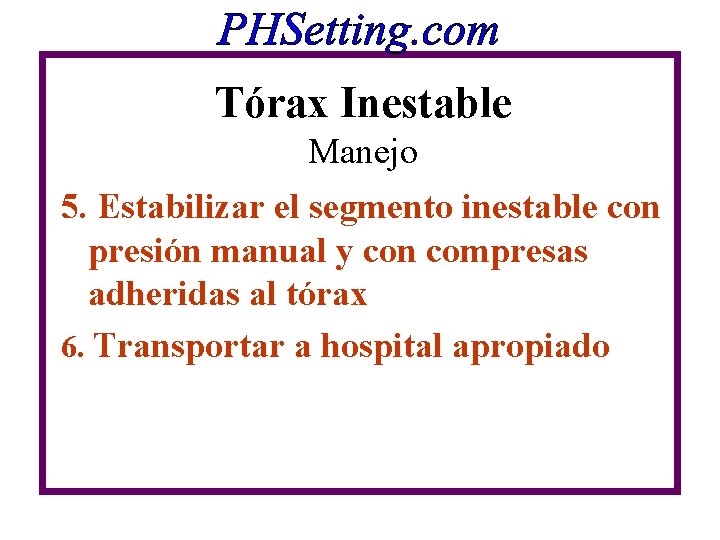 PHSetting.com

Tórax Inestable

Manejo

5. Estabilizar el segmento inestable con presión manual y con compresas adheridas al tórax

6. Transportar a hospital apropiado